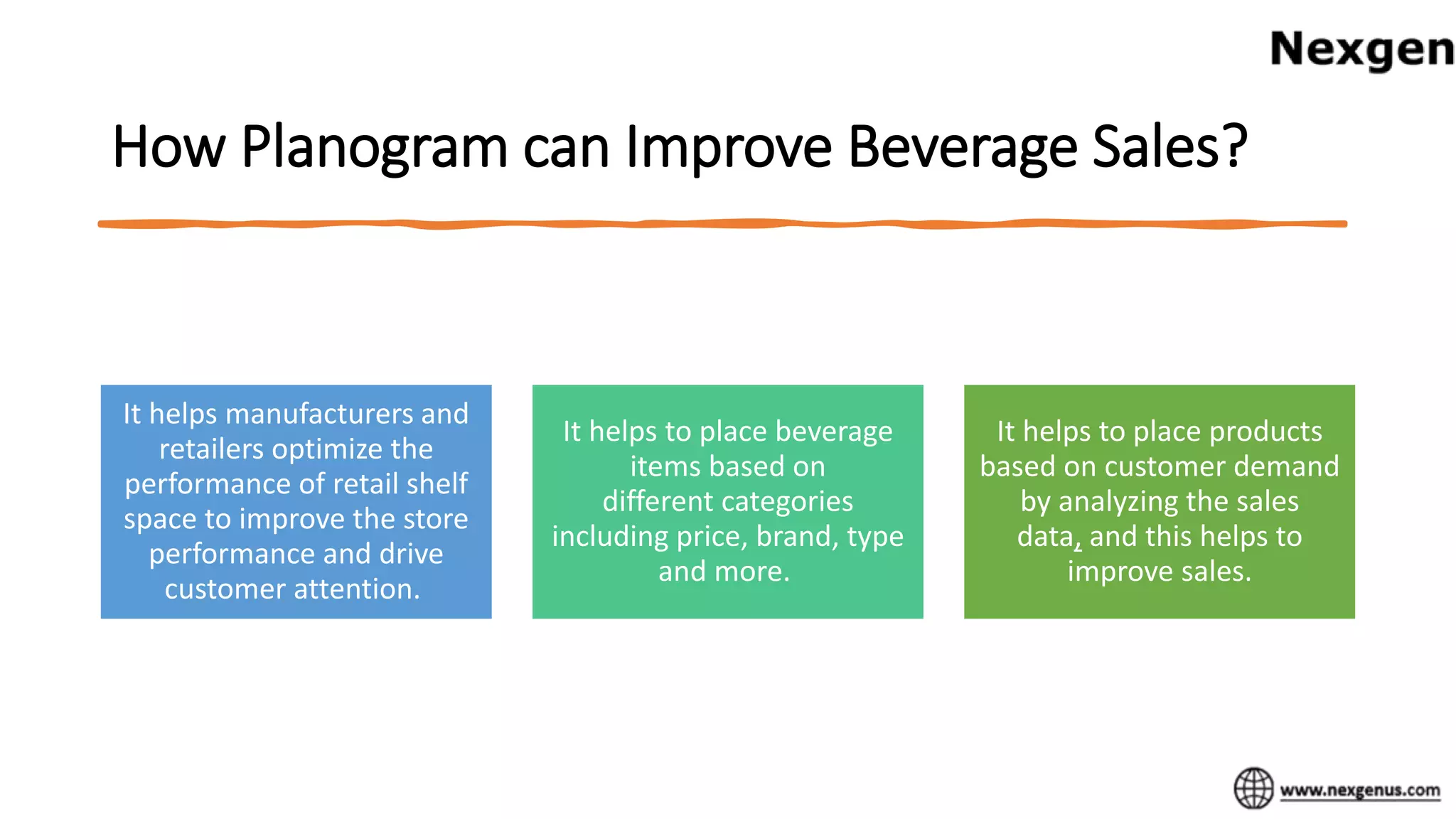 Nexgen

How Planogram can Improve Beverage Sales?

It helps manufacturers and retailers optimize the performance of retail shelf space to improve the store performance and drive customer attention.

It helps to place beverage items based on different categories including price, brand, type and more.

It helps to place products based on customer demand by analyzing the sales data, and this helps to improve sales.

www.nexgenus.com